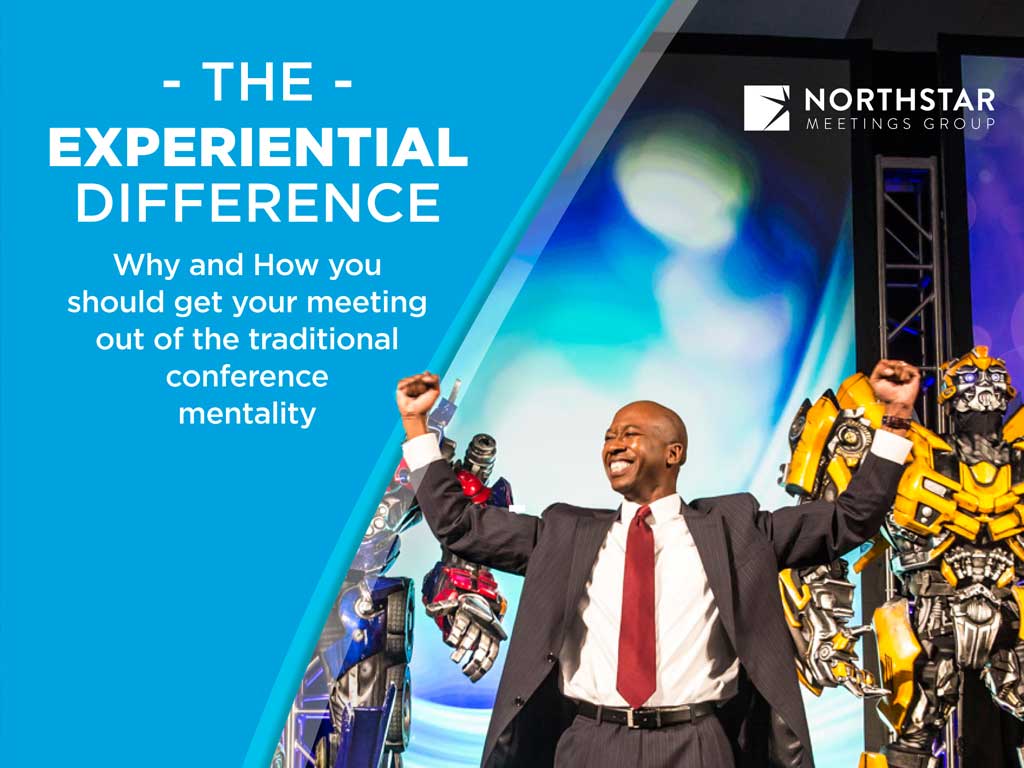 - THE -
EXPERIENTIAL DIFFERENCE

Why and How you should get your meeting out of the traditional conference mentality

NORTHSTAR
MEETINGS GROUP